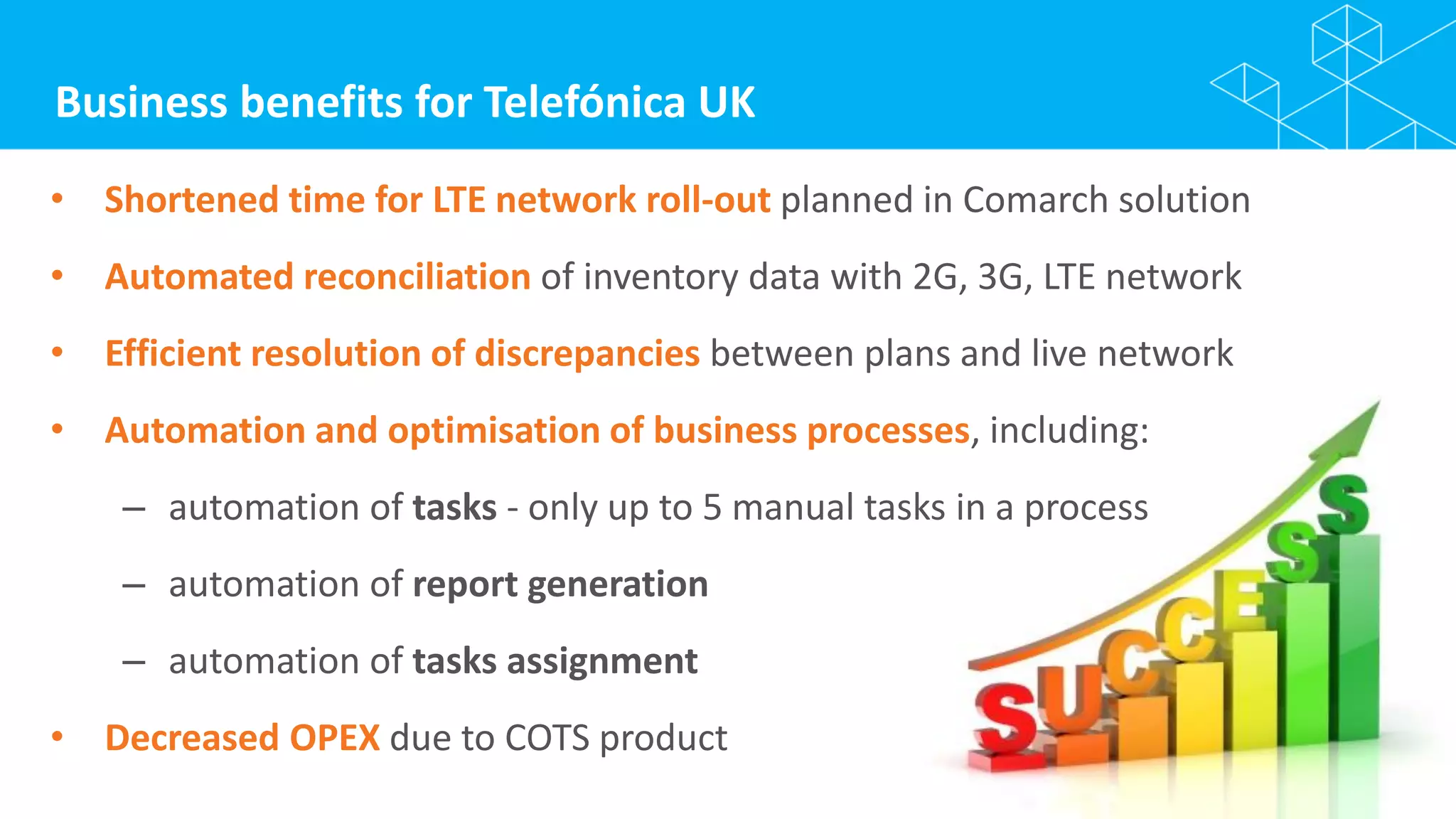 Business benefits for Telefónica UK

• Shortened time for LTE network roll-out planned in Comarch solution

• Automated reconciliation of inventory data with 2G, 3G, LTE network

• Efficient resolution of discrepancies between plans and live network

• Automation and optimisation of business processes, including:

– automation of tasks - only up to 5 manual tasks in a process

– automation of report generation

– automation of tasks assignment

• Decreased OPEX due to COTS product

SUCCESS